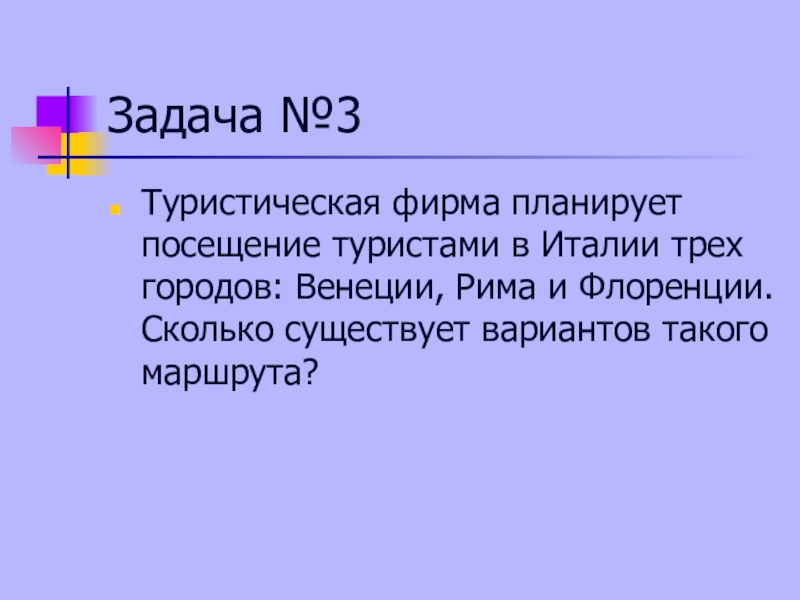 Задача №3

Туристическая фирма планирует посещение туристами в Италии трех городов: Венеции, Рима и Флоренции. Сколько существует вариантов такого маршрута?